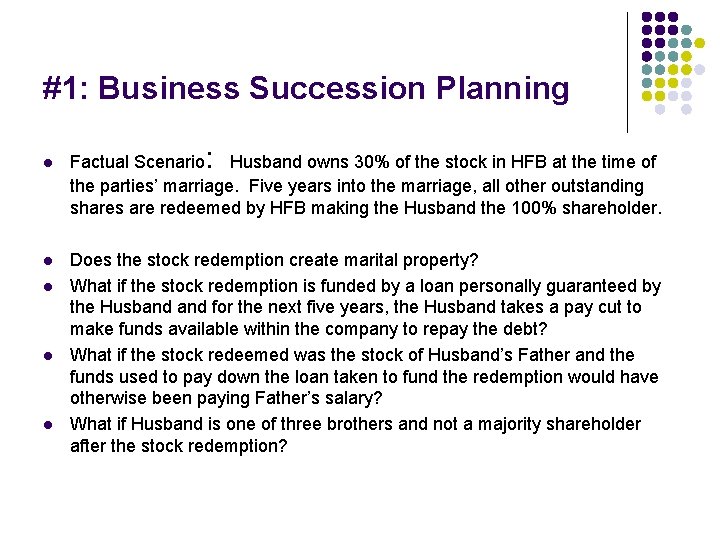 #1: Business Succession Planning

- Factual Scenario: Husband owns 30% of the stock in HFB at the time of the parties' marriage. Five years into the marriage, all other outstanding shares are redeemed by HFB making the Husband the 100% shareholder.

- Does the stock redemption create marital property?
- What if the stock redemption is funded by a loan personally guaranteed by the Husband and for the next five years, the Husband takes a pay cut to make funds available within the company to repay the debt?
- What if the stock redeemed was the stock of Husband's Father and the funds used to pay down the loan taken to fund the redemption would have otherwise been paying Father's salary?
- What if Husband is one of three brothers and not a majority shareholder after the stock redemption?